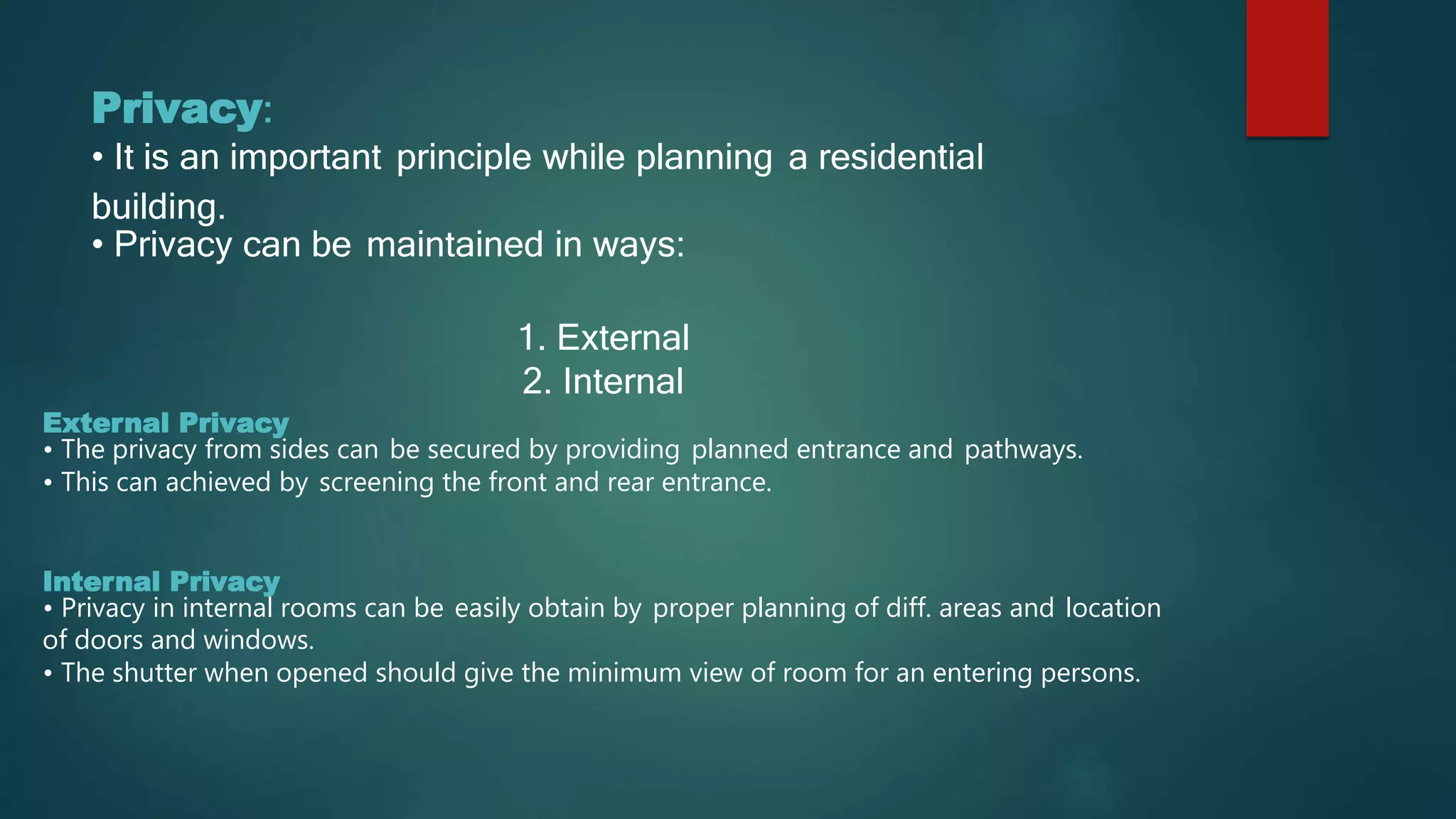 Privacy:
• It is an important principle while planning a residential building.
• Privacy can be maintained in ways:

1. External
2. Internal

External Privacy
• The privacy from sides can be secured by providing planned entrance and pathways.
• This can achieved by screening the front and rear entrance.

Internal Privacy
• Privacy in internal rooms can be easily obtain by proper planning of diff. areas and location of doors and windows.
• The shutter when opened should give the minimum view of room for an entering persons.